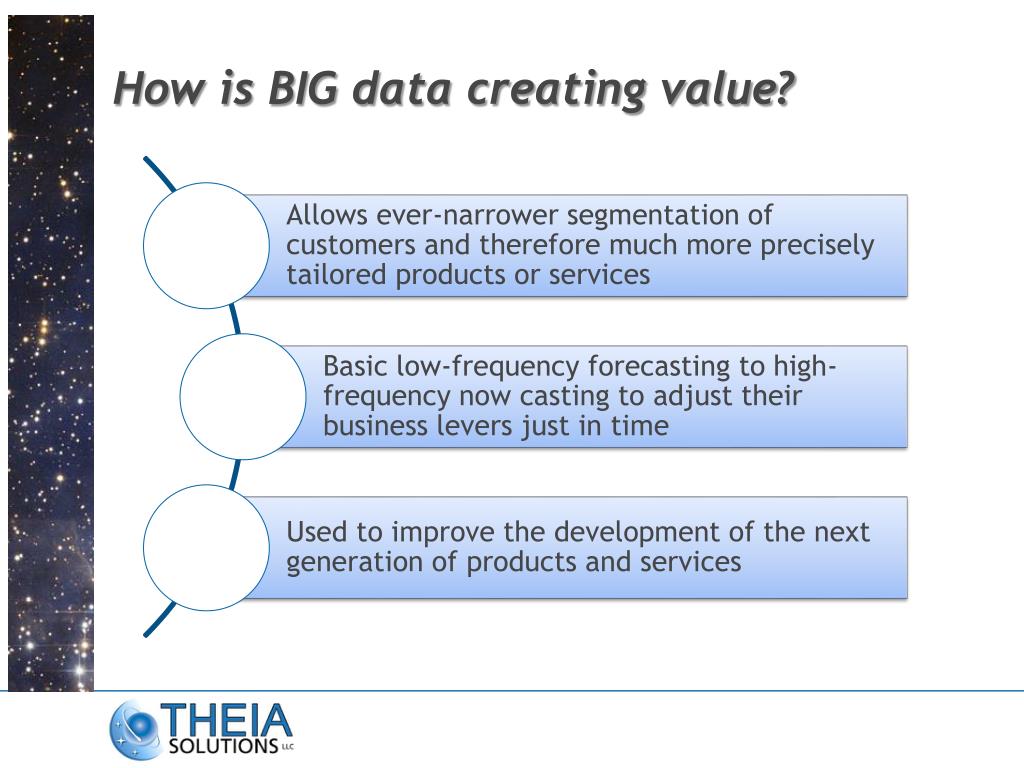 How is BIG data creating value?

Allows ever-narrower segmentation of customers and therefore much more precisely tailored products or services

Basic low-frequency forecasting to high-frequency now casting to adjust their business levers just in time

Used to improve the development of the next generation of products and services

THEIA SOLUTIONS LLC